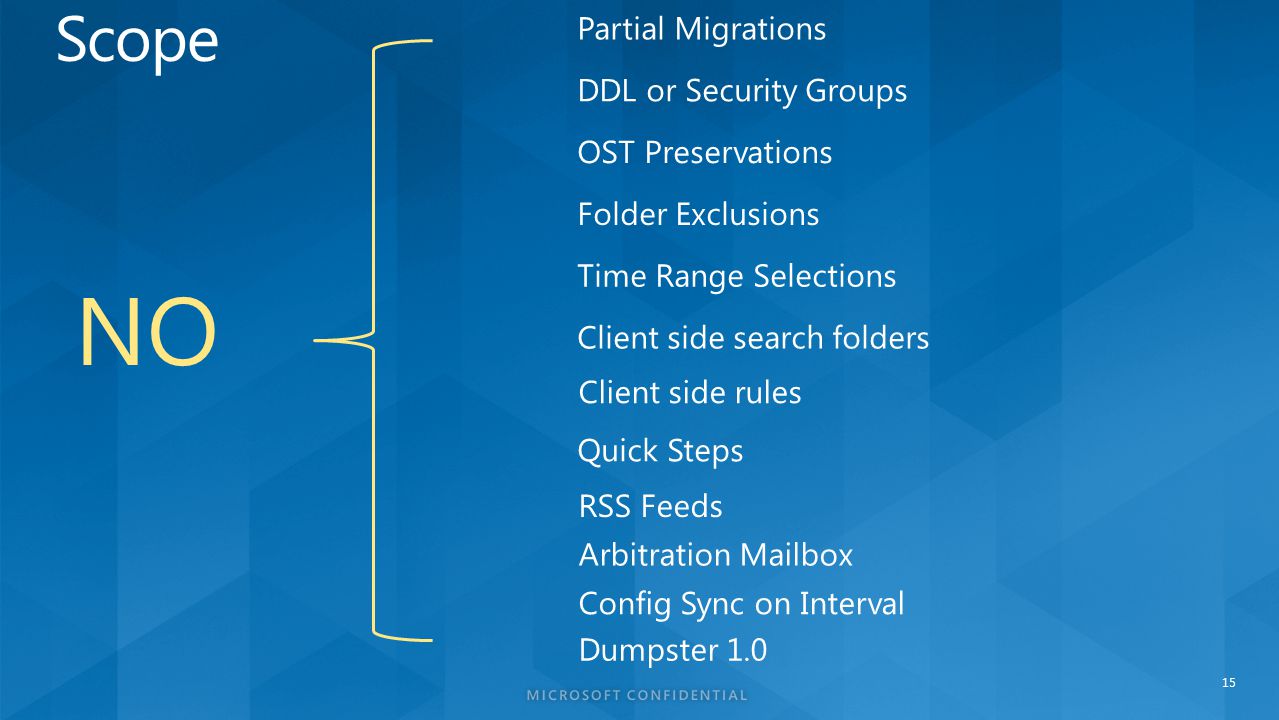 Scope

NO

Partial Migrations

DDL or Security Groups

OST Preservations

Folder Exclusions

Time Range Selections

Client side search folders

Client side rules

Quick Steps

RSS Feeds

Arbitration Mailbox

Config Sync on Interval

Dumpster 1.0

MICROSOFT CONFIDENTIAL

15